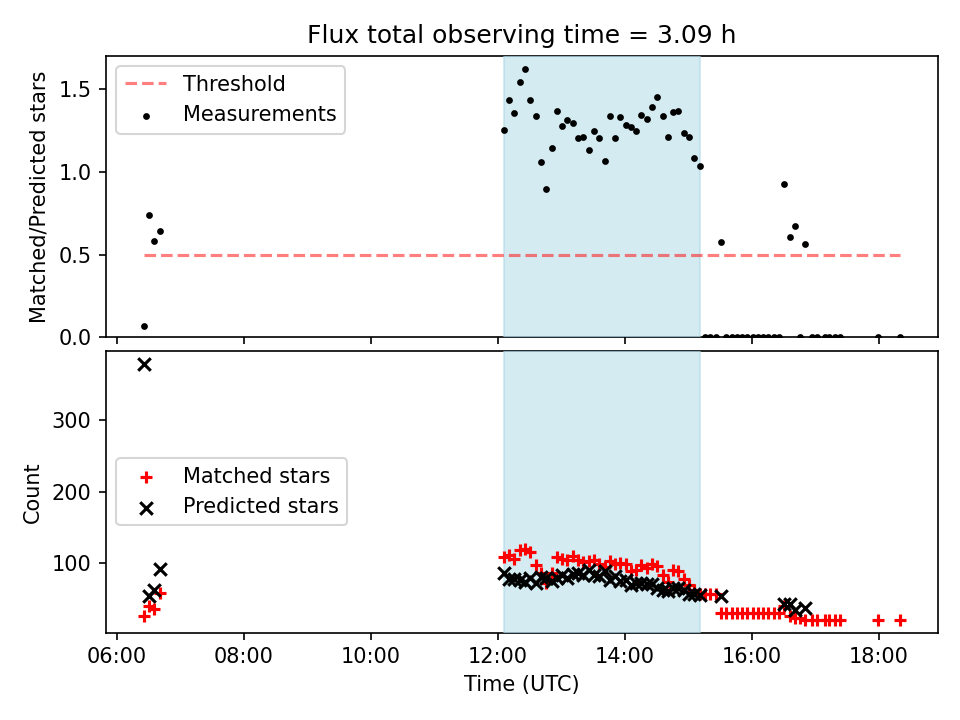 Flux total observing time = 3.09 h

Threshold
Measurements

Matched/Predicted stars

1.5
1.0
0.5
0.0

Matched stars
Predicted stars

Count

300
200
100

06:00
08:00
10:00
12:00
14:00
16:00
18:00

Time (UTC)